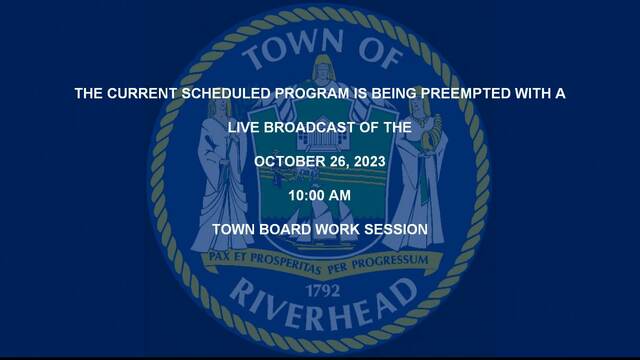 TOWN OF

THE CURRENT SCHEDULED PROGRAM IS BEING PREEMPTED WITH A

LIVE BROADCAST OF THE

OCTOBER 26, 2023

10:00 AM

TOWN BOARD WORK SESSION

PAX ET PROSPERITAS PER PROGRESSUM

1792

RIVERHEAD